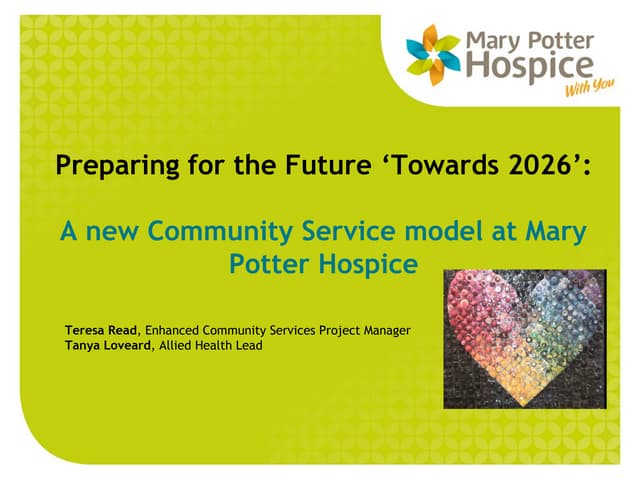 Mary Potter Hospice
With You

Preparing for the Future ‘Towards 2026’:

A new Community Service model at Mary Potter Hospice

Teresa Read, Enhanced Community Services Project Manager
Tanya Loveard, Allied Health Lead